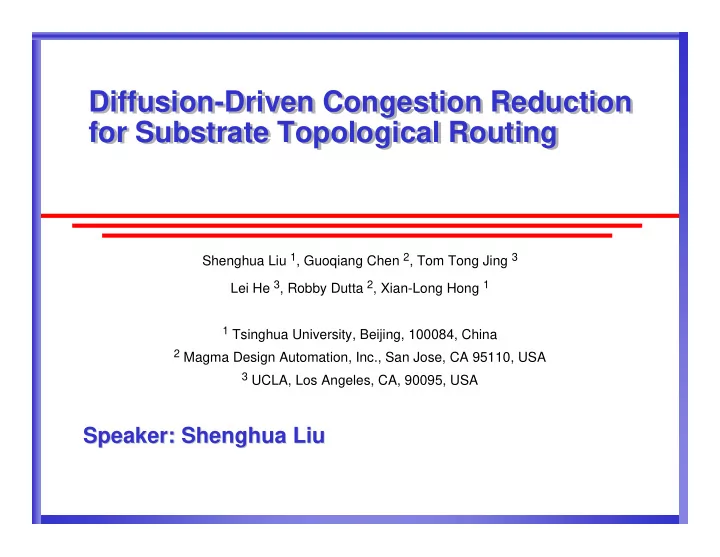 Diffusion-Driven Congestion Reduction for Substrate Topological Routing

Shenghua Liu $^1$, Guoqiang Chen $^2$, Tom Tong Jing $^3$

Lei He $^3$, Robby Dutta $^2$, Xian-Long Hong $^1$

$^1$ Tsinghua University, Beijing, 100084, China

$^2$ Magma Design Automation, Inc., San Jose, CA 95110, USA

$^3$ UCLA, Los Angeles, CA, 90095, USA

Speaker: Shenghua Liu